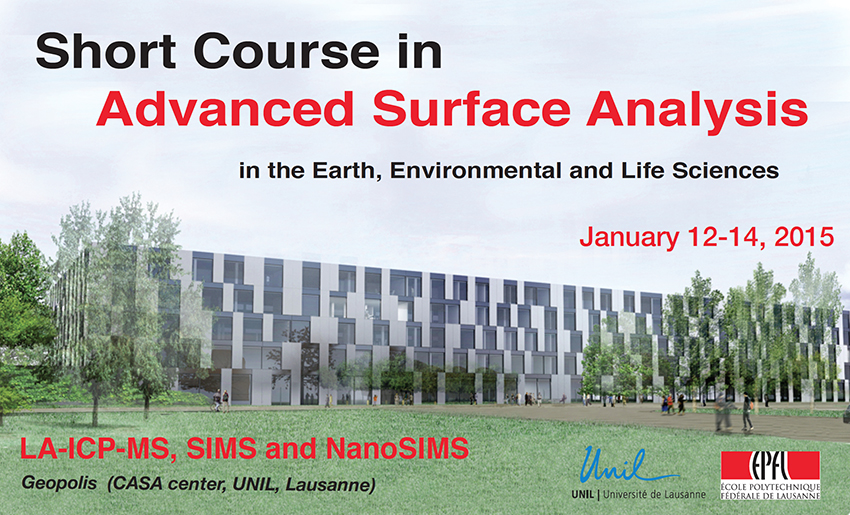 Short Course in
Advanced Surface Analysis
in the Earth, Environmental and Life Sciences

January 12-14, 2015

LA-ICP-MS, SIMS and NanoSIMS
Geopolis (CASA center, UNIL, Lausanne)

Unil
UNIL | Université de Lausanne

EPFL
ÉCOLE POLYTECHNIQUE FÉDÉRALE DE LAUSANNE